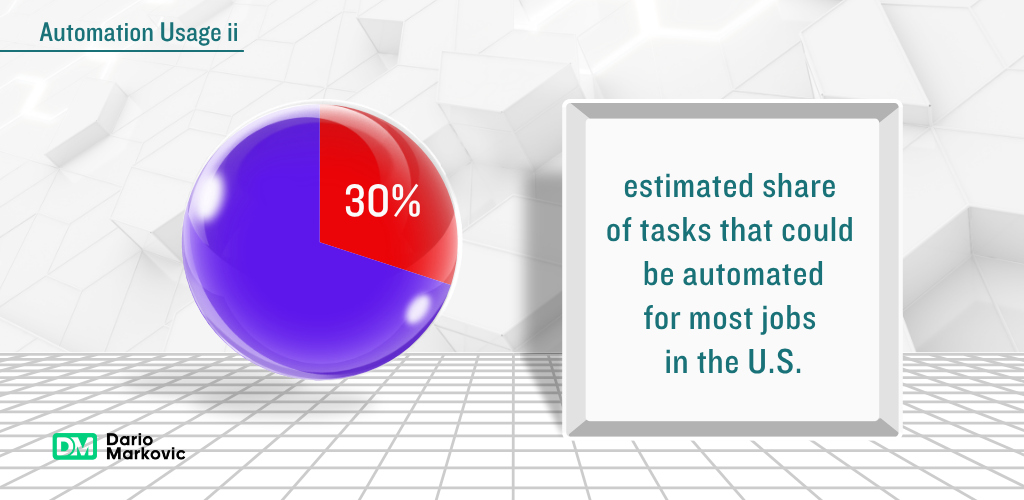 Automation Usage ii

30%

estimated share of tasks that could be automated for most jobs in the U.S.

DM Dario Markovic